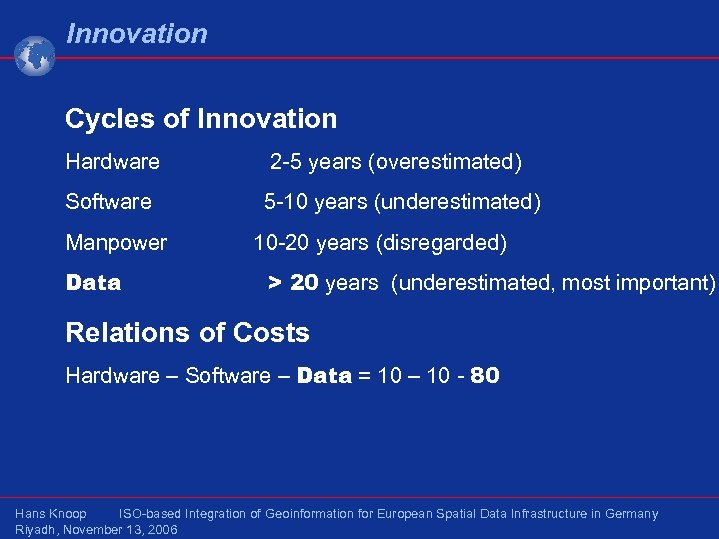 Innovation

Cycles of Innovation

Hardware 2-5 years (overestimated)

Software 5-10 years (underestimated)

Manpower 10-20 years (disregarded)

Data > 20 years (underestimated, most important)

Relations of Costs

Hardware – Software – Data = 10 – 10 - 80

Hans Knoop ISO-based Integration of Geoinformation for European Spatial Data Infrastructure in Germany
Riyadh, November 13, 2006